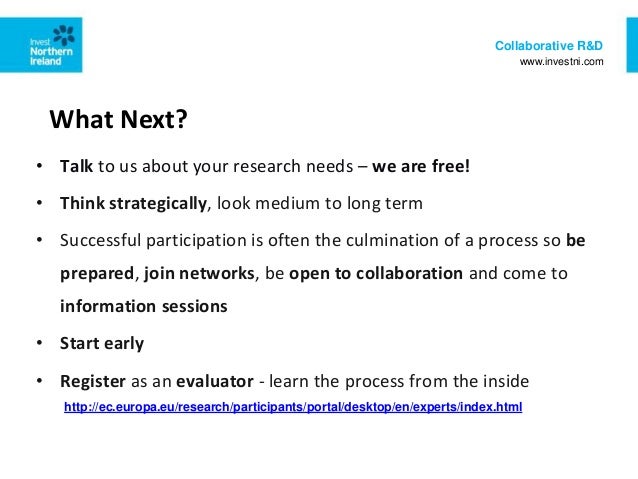 Invest Northern Ireland

Collaborative R&D
www.investni.com

What Next?

• Talk to us about your research needs – we are free!
• Think strategically, look medium to long term
• Successful participation is often the culmination of a process so be prepared, join networks, be open to collaboration and come to information sessions
• Start early
• Register as an evaluator - learn the process from the inside
http://ec.europa.eu/research/participants/portal/desktop/en/experts/index.html